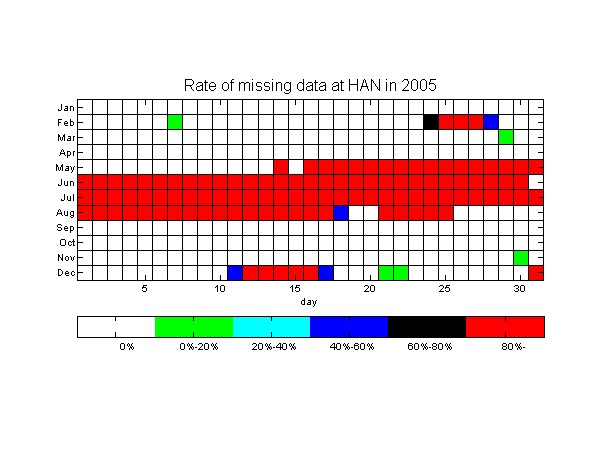 Rate of missing data at HAN in 2005

Jan
Feb
Mar
Apr
May
Jun
Jul
Aug
Sep
Oct
Nov
Dec

5
10
15
20
25
30
day

0%
0%-20%
20%-40%
40%-60%
60%-80%
80%-